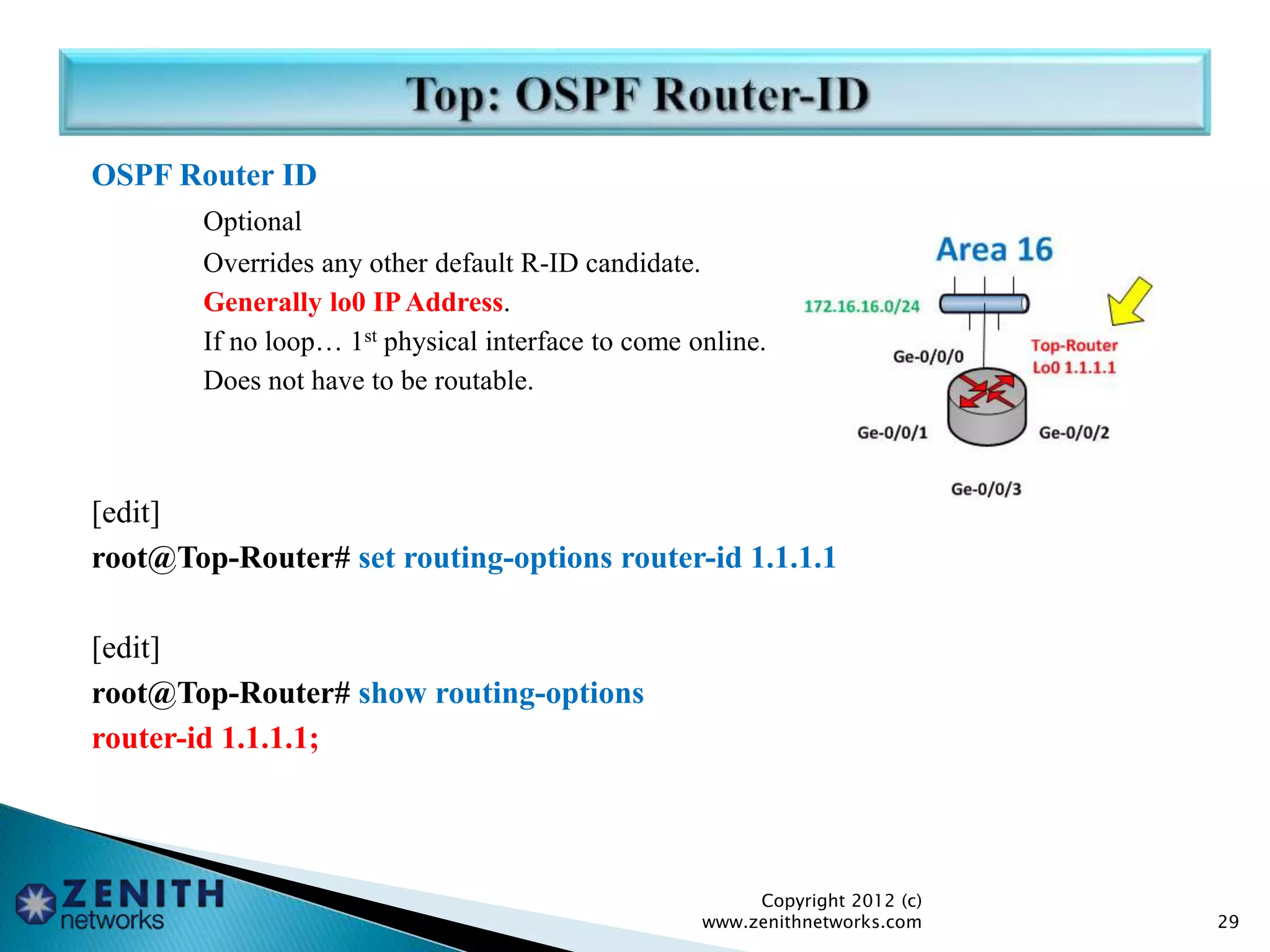 Top: OSPF Router-ID

OSPF Router ID

Optional

Overrides any other default R-ID candidate.

Generally lo0 IP Address.

If no loop… 1$^{st}$ physical interface to come online.

Does not have to be routable.

Area 16

172.16.16.0/24

Ge-0/0/0

Top-Router
Lo0 1.1.1.1

Ge-0/0/1

Ge-0/0/2

Ge-0/0/3

[edit]
root@Top-Router# set routing-options router-id 1.1.1.1

[edit]
root@Top-Router# show routing-options
router-id 1.1.1.1;

ZENITH networks

Copyright 2012 (c)
www.zenithnetworks.com

29